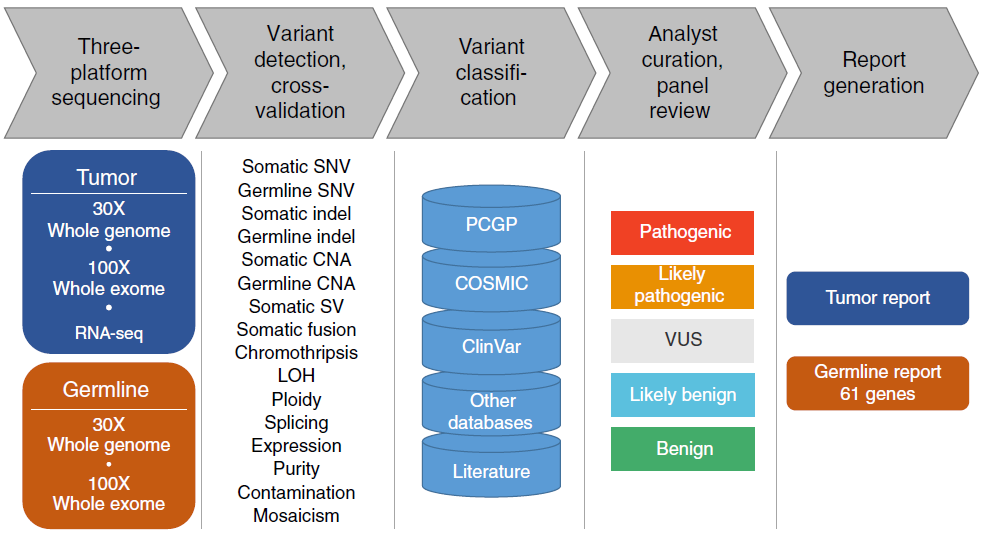 Three-platform sequencing

Variant detection, cross-validation

Variant classification

Analyst curation, panel review

Report generation

Tumor
30X
Whole genome
•
100X
Whole exome
•
RNA-seq

Germline
30X
Whole genome
•
100X
Whole exome

Somatic SNV
Germline SNV
Somatic indel
Germline indel
Somatic CNA
Germline CNA
Somatic SV
Somatic fusion
Chromothripsis
LOH
Ploidy
Splicing
Expression
Purity
Contamination
Mosaicism

PCGP
COSMIC
ClinVar
Other databases
Literature

Pathogenic
Likely pathogenic
VUS
Likely benign
Benign

Tumor report

Germline report
61 genes